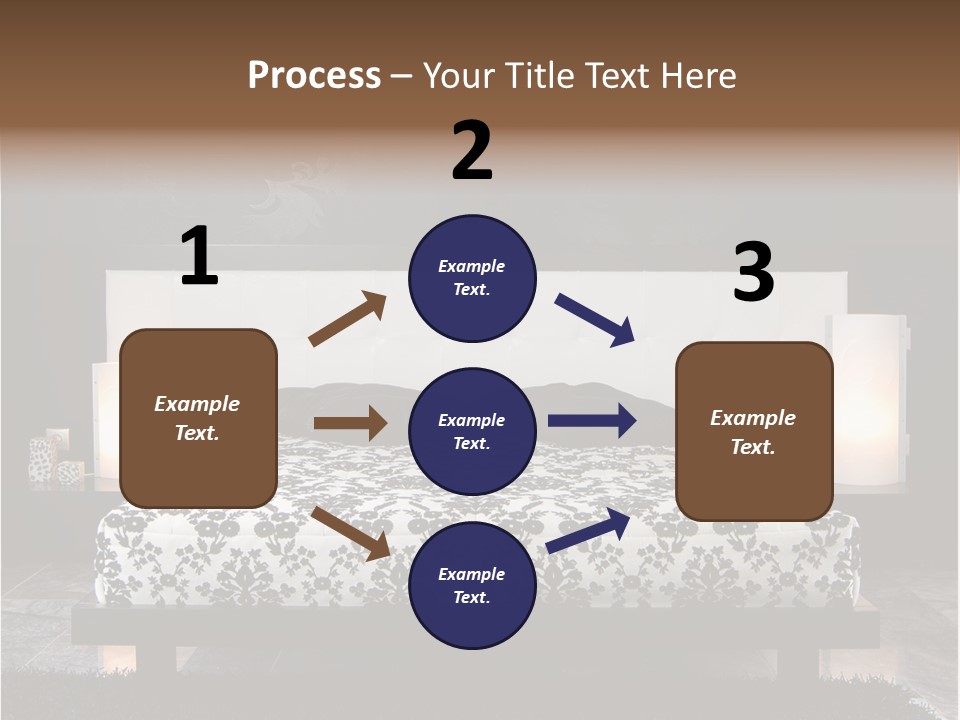 Process – Your Title Text Here

1

Example Text.

2

Example Text.

Example Text.

Example Text.

3

Example Text.